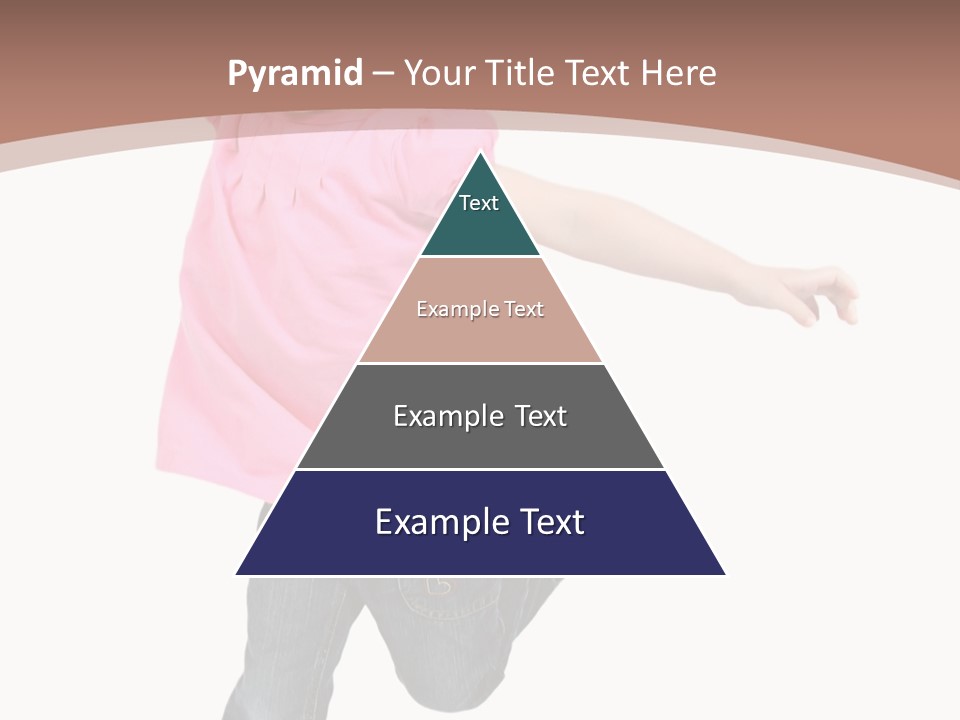 Pyramid – Your Title Text Here

Text

Example Text

Example Text

Example Text